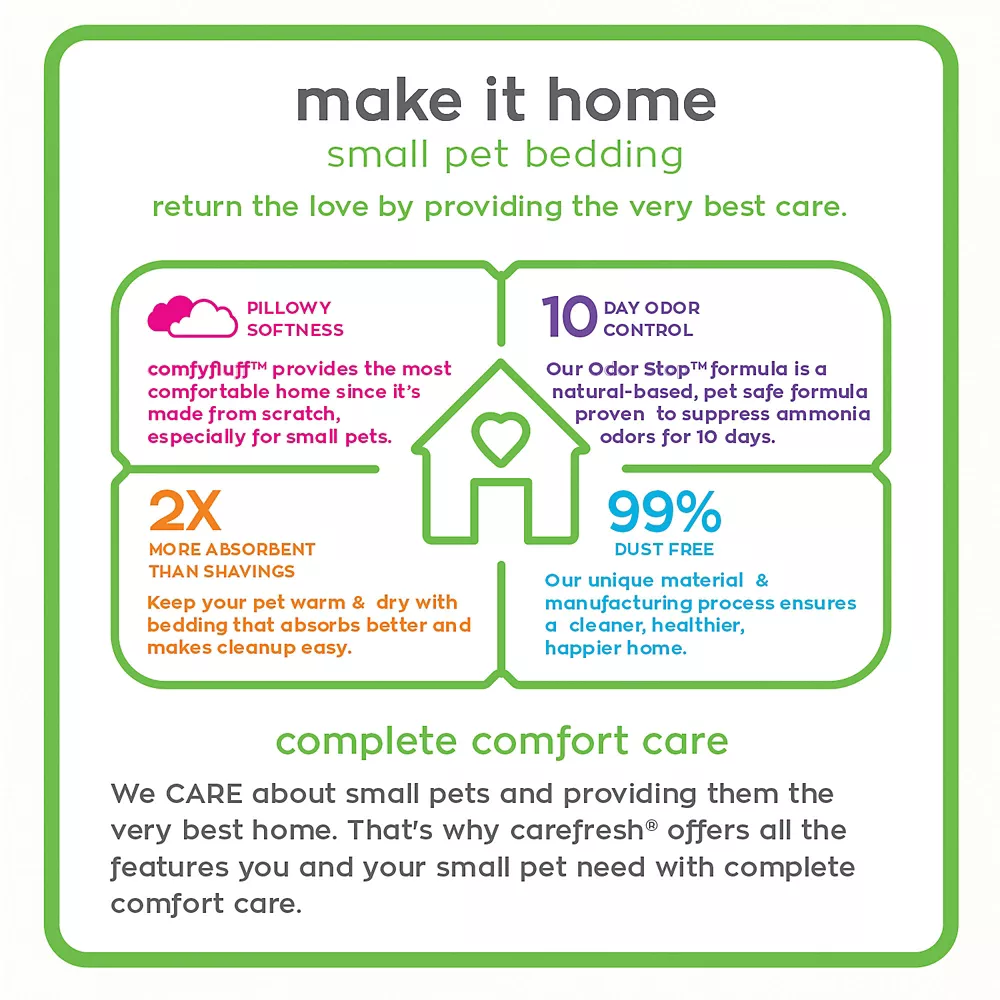 make it home
small pet bedding
return the love by providing the very best care.

PILLOWY SOFTNESS
comfyfluff™ provides the most comfortable home since it's made from scratch, especially for small pets.

10 DAY ODOR CONTROL
Our Odor Stop™ formula is a natural-based, pet safe formula proven to suppress ammonia odors for 10 days.

2X
MORE ABSORBENT THAN SHAVINGS
Keep your pet warm & dry with bedding that absorbs better and makes cleanup easy.

99%
DUST FREE
Our unique material & manufacturing process ensures a cleaner, healthier, happier home.

complete comfort care
We CARE about small pets and providing them the very best home. That's why carefresh® offers all the features you and your small pet need with complete comfort care.